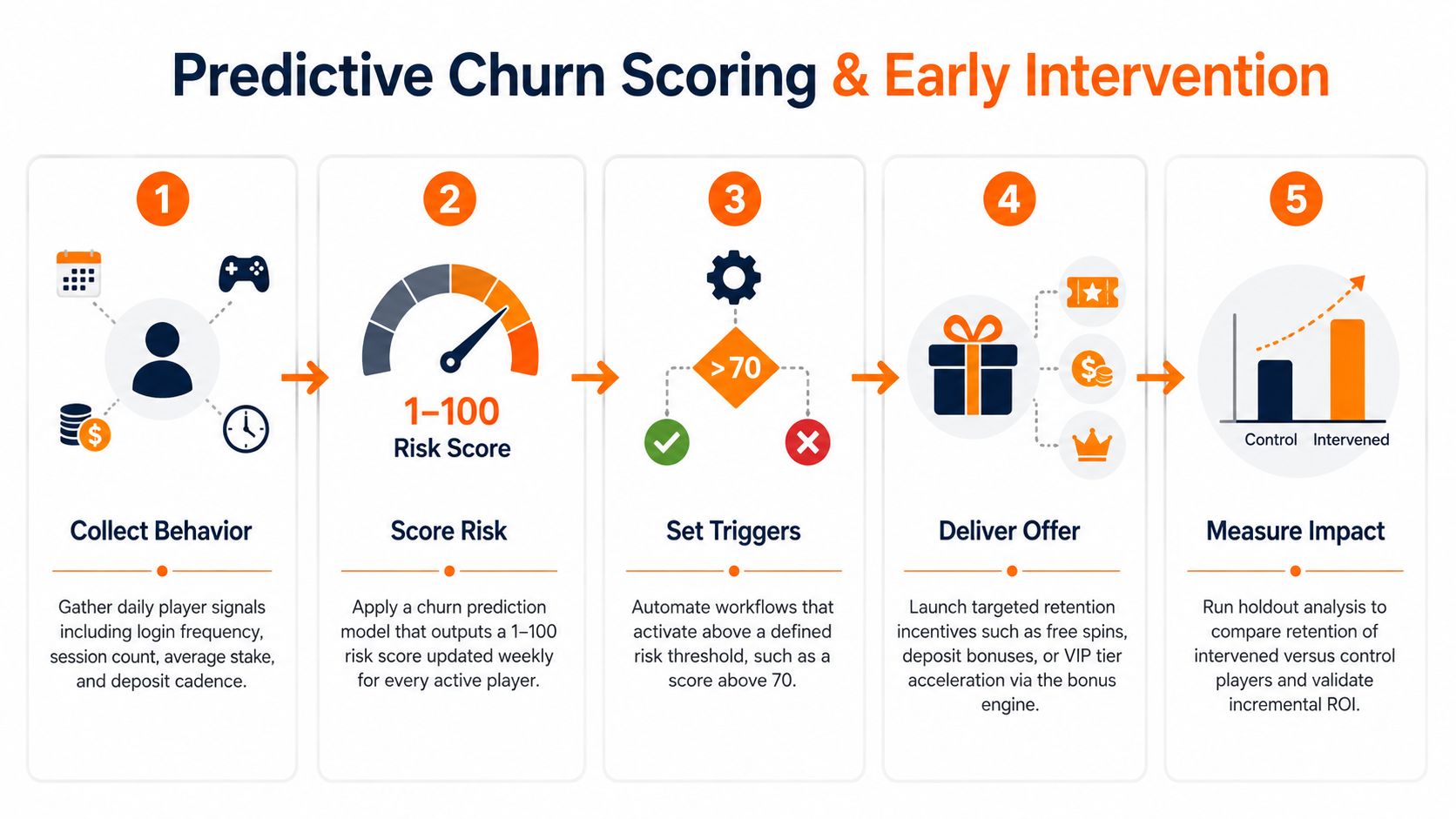 Predictive Churn Scoring & Early Intervention

1

Collect Behavior

Gather daily player signals including login frequency, session count, average stake, and deposit cadence.

2

1–100
Risk Score

Score Risk

Apply a churn prediction model that outputs a 1–100 risk score updated weekly for every active player.

3

>70

Set Triggers

Automate workflows that activate above a defined risk threshold, such as a score above 70.

4

Deliver Offer

Launch targeted retention incentives such as free spins, deposit bonuses, or VIP tier acceleration via the bonus engine.

5

Control Intervened

Measure Impact

Run holdout analysis to compare retention of intervened versus control players and validate incremental ROI.